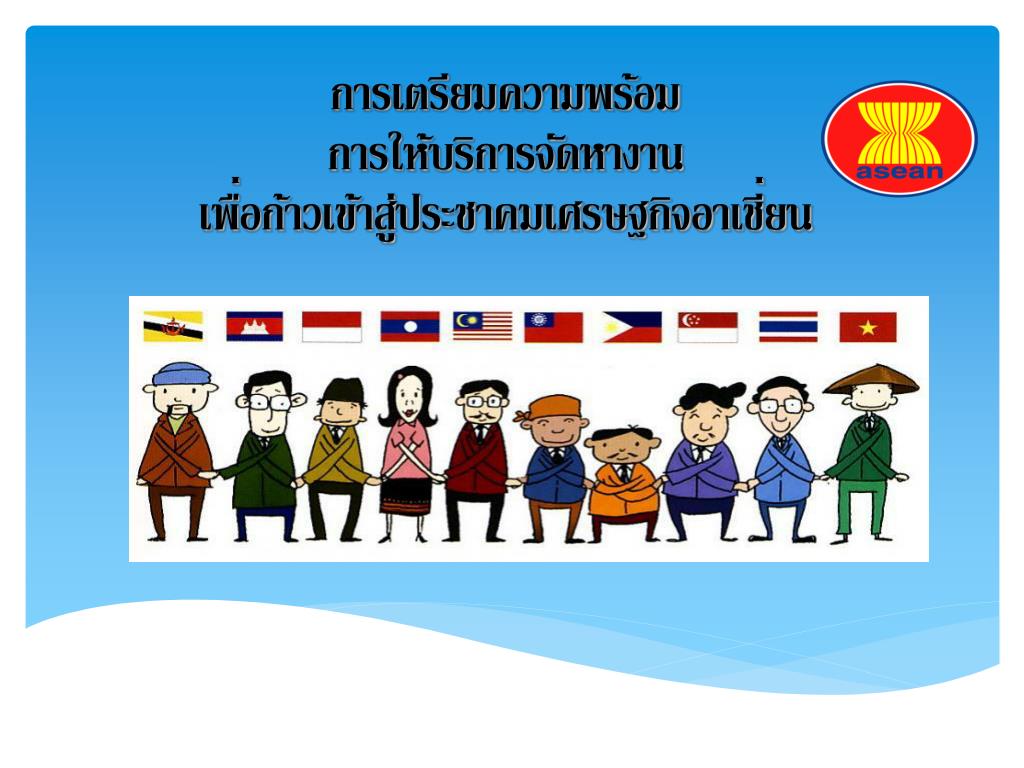 การเตรียมความพร้อม
การให้บริการจัดหางาน
เพื่อก้าวเข้าสู่ประชาคมเศรษฐกิจอาเซี่ยน

asean